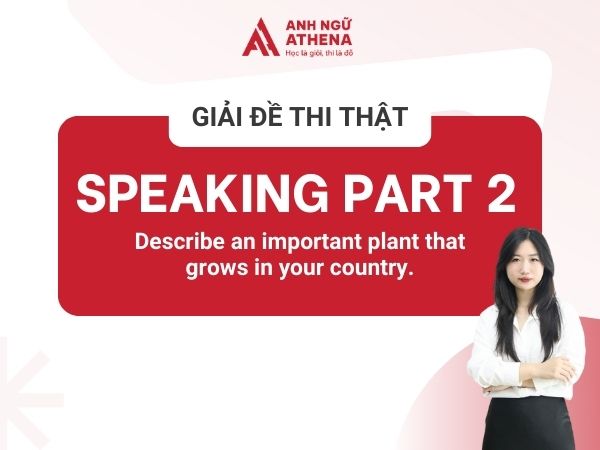 ANH NGỮ
ATHENA
Học là giỏi, thi là đỗ

GIẢI ĐỀ THI THẬT

SPEAKING PART 2

Describe an important plant that grows in your country.